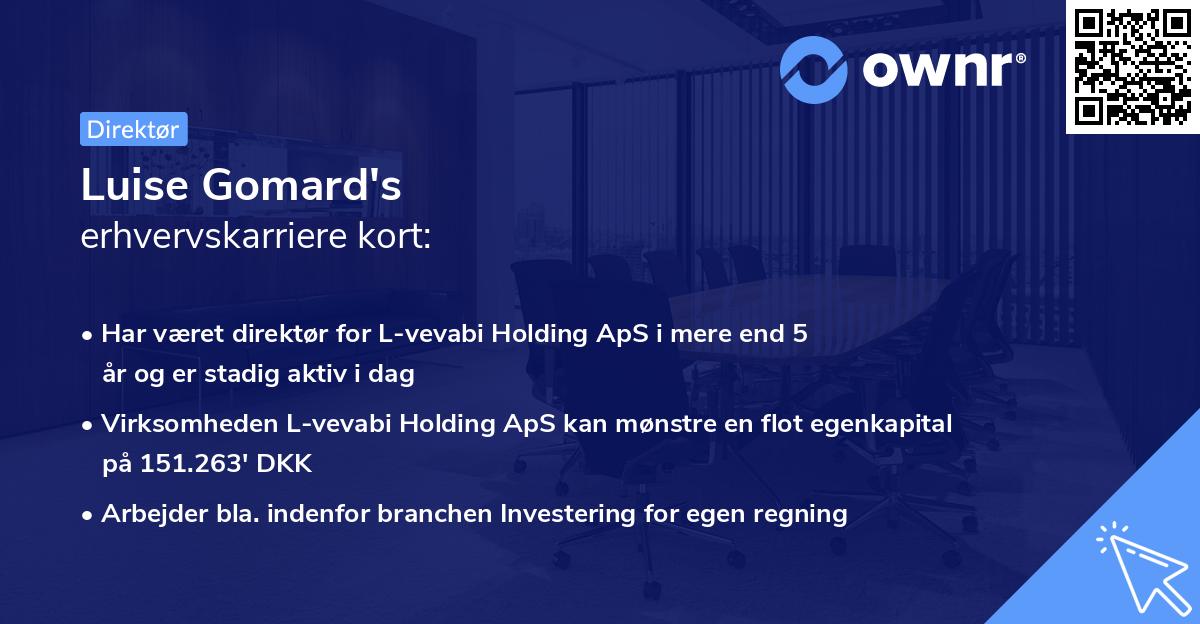 ownr®

Direktør

Luise Gomard's
erhvervskarriere kort:

• Har været direktør for L-vevabi Holding ApS i mere end 5 år og er stadig aktiv i dag

• Virksomheden L-vevabi Holding ApS kan mønstre en flot egenkapital på 151.263' DKK

• Arbejder bla. indenfor branchen Investering for egen regning